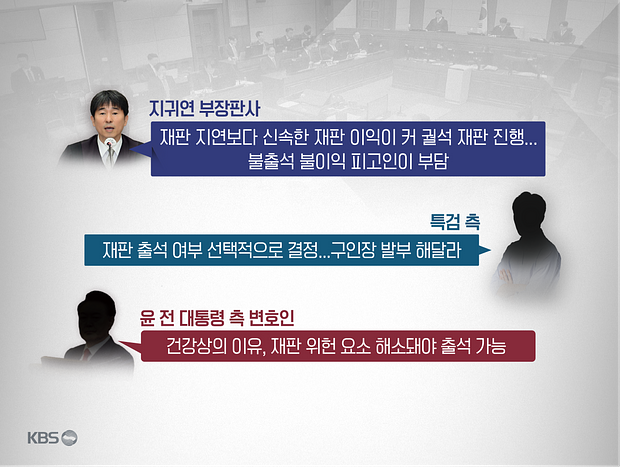 지귀연 부장판사

재판 지연보다 신속한 재판 이익이 커 궐석 재판 진행…
불출석 불이익 피고인이 부담

특검 측

재판 출석 여부 선택적으로 결정…구인장 발부 해달라

윤 전 대통령 측 변호인

건강상의 이유, 재판 위헌 요소 해소돼야 출석 가능

KBS